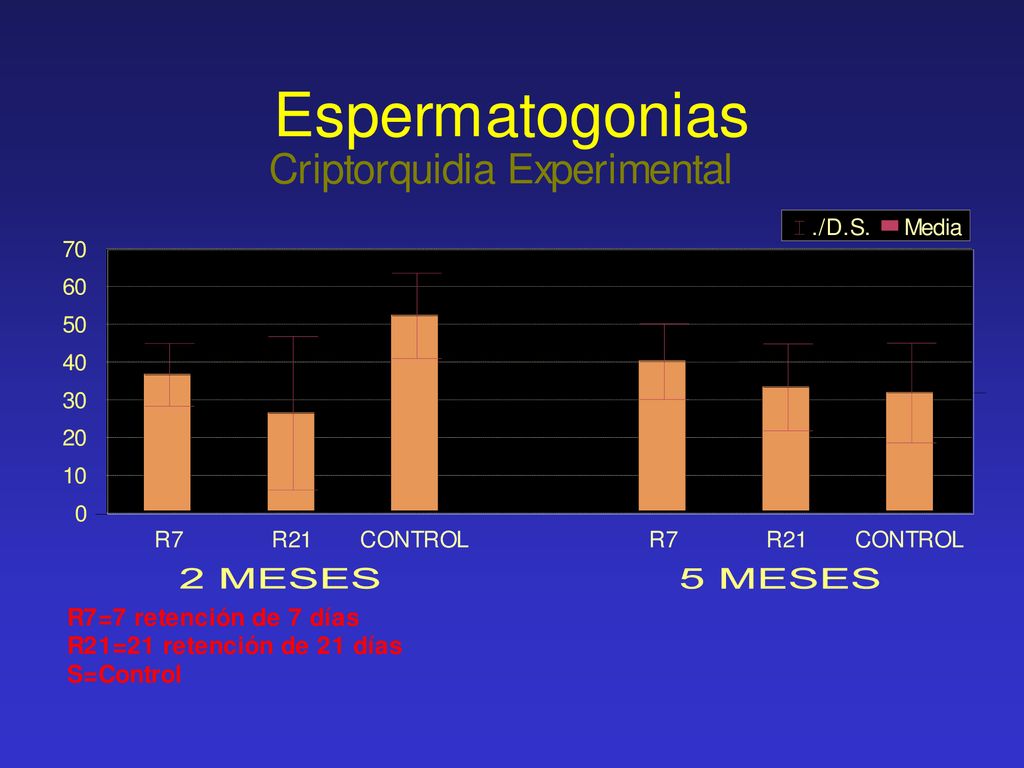 Espermatogonias
Criptorquidia Experimental

./D.S. Media

70
60
50
40
30
20
10
0

R7 R21 CONTROL R7 R21 CONTROL

2 MESES 5 MESES

R7=7 retención de 7 días
R21=21 retención de 21 días
S=Control